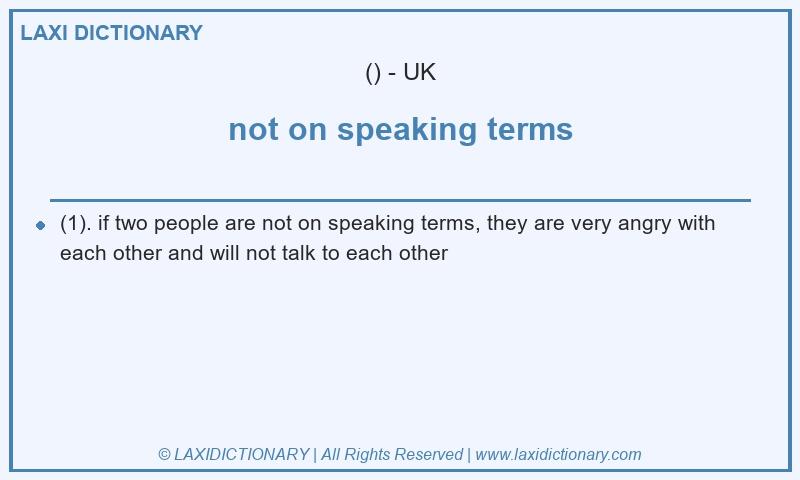 LAXI DICTIONARY

() - UK

not on speaking terms

(1). if two people are not on speaking terms, they are very angry with each other and will not talk to each other

© LAXIDICTIONARY | All Rights Reserved | www.laxidictionary.com